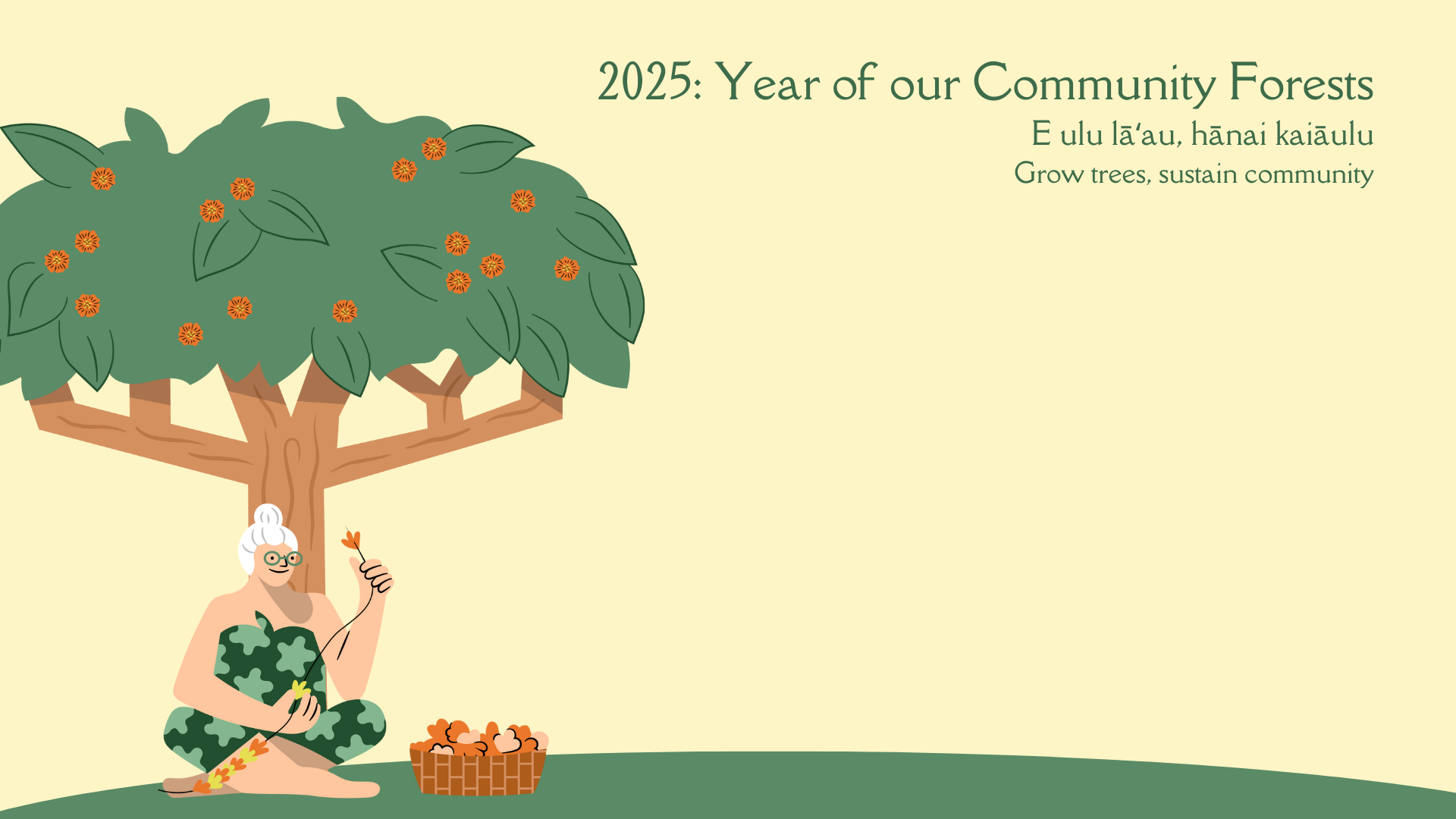 2025: Year of our Community Forests
E ulu lāʻau, hānai kaiāulu
Grow trees, sustain community